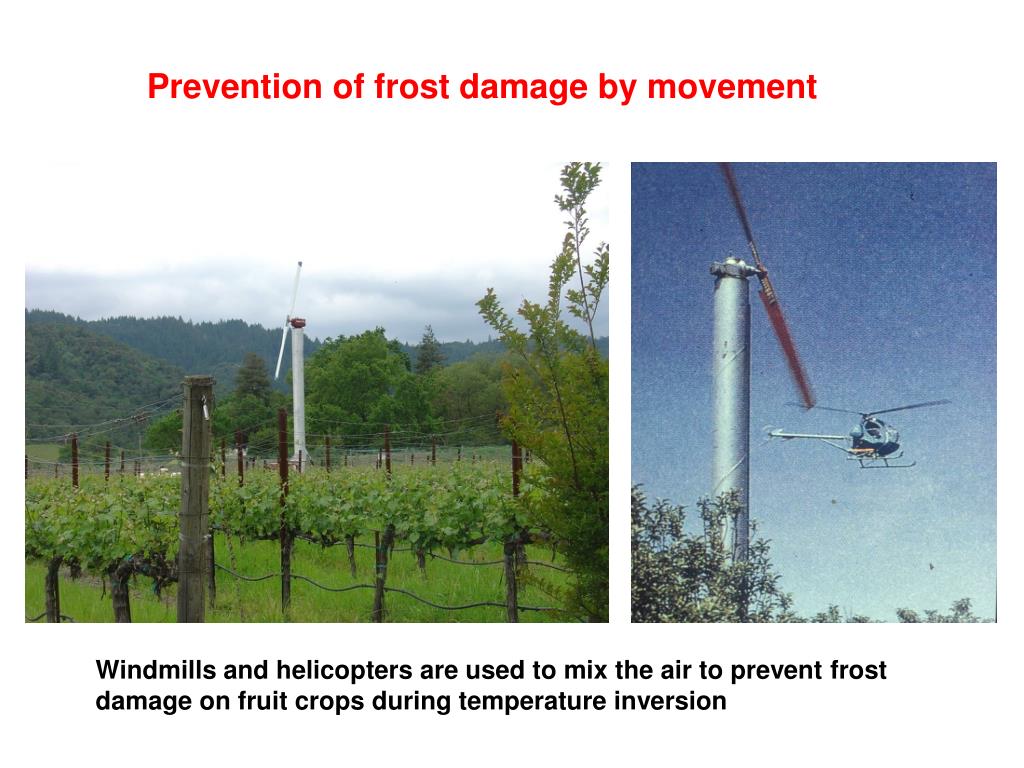 Prevention of frost damage by movement

Windmills and helicopters are used to mix the air to prevent frost damage on fruit crops during temperature inversion